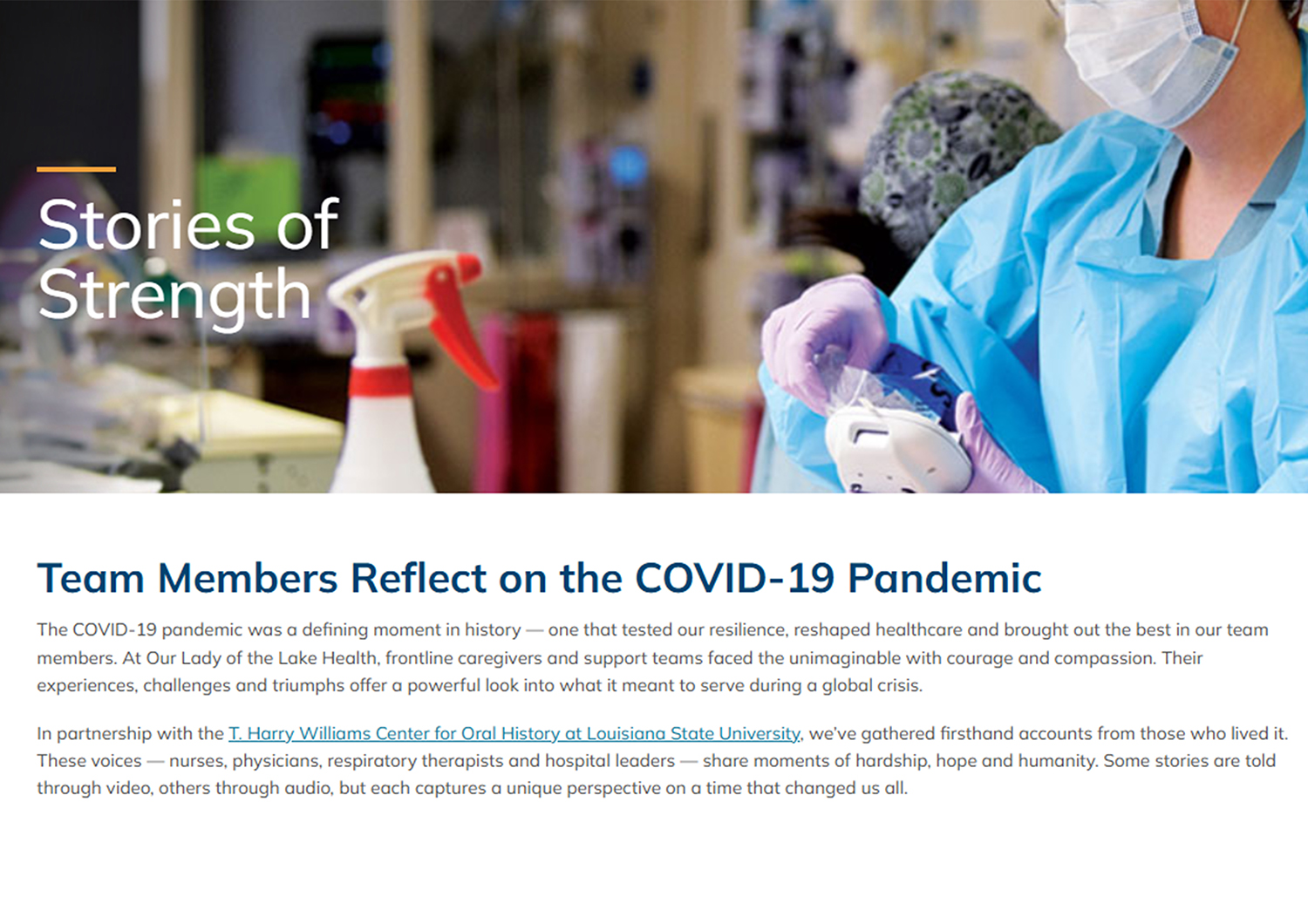 Stories of Strength

Team Members Reflect on the COVID-19 Pandemic

The COVID-19 pandemic was a defining moment in history — one that tested our resilience, reshaped healthcare and brought out the best in our team members. At Our Lady of the Lake Health, frontline caregivers and support teams faced the unimaginable with courage and compassion. Their experiences, challenges and triumphs offer a powerful look into what it meant to serve during a global crisis.

In partnership with the T. Harry Williams Center for Oral History at Louisiana State University, we've gathered firsthand accounts from those who lived it. These voices — nurses, physicians, respiratory therapists and hospital leaders — share moments of hardship, hope and humanity. Some stories are told through video, others through audio, but each captures a unique perspective on a time that changed us all.